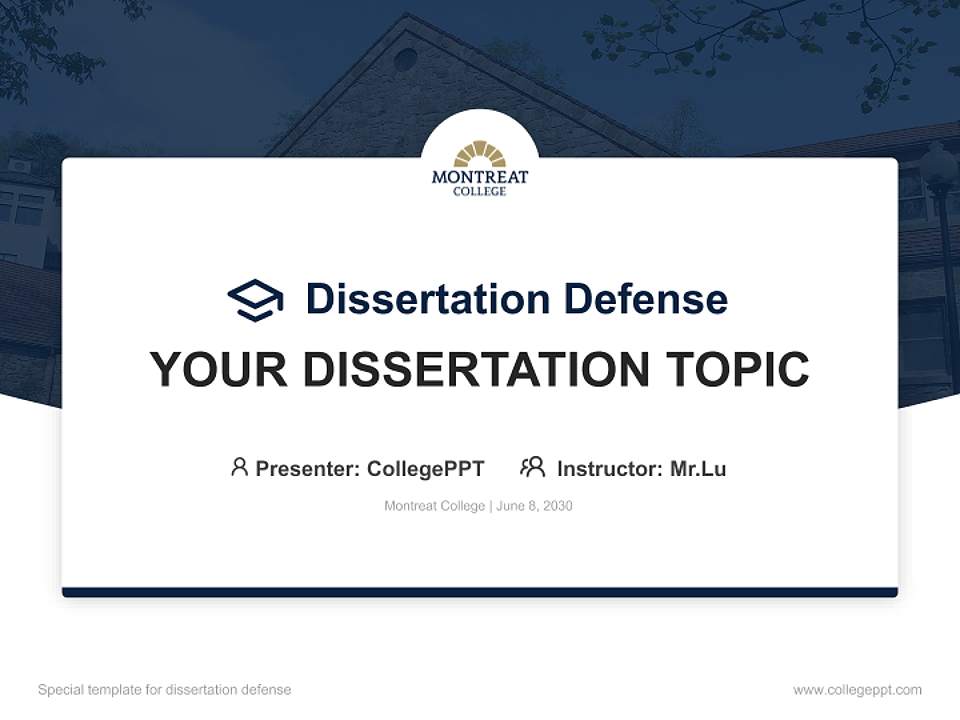 MONTREAT
COLLEGE

Dissertation Defense

YOUR DISSERTATION TOPIC

Presenter: CollegePPT Instructor: Mr.Lu

Montreat College | June 8, 2030

Special template for dissertation defense

www.collegeppt.com